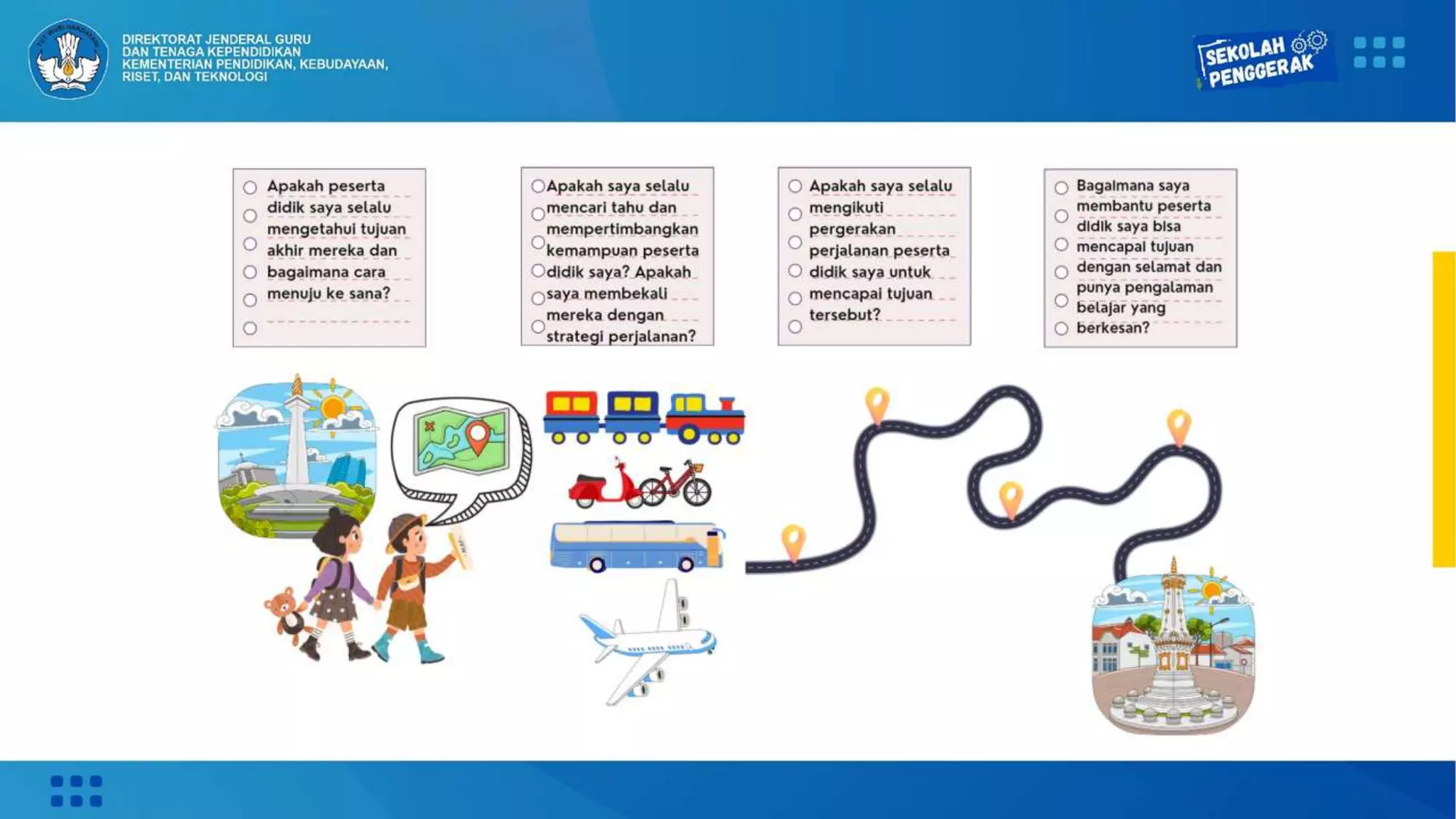 TUT WURI HANDAYANI

DIREKTORAT JENDERAL GURU DAN TENAGA KEPENDIDIKAN KEMENTERIAN PENDIDIKAN, KEBUDAYAAN, RISET, DAN TEKNOLOGI

SEKOLAH PENGGERAK

Apakah peserta didik saya selalu mengetahui tujuan akhir mereka dan bagaimana cara menuju ke sana?

Apakah saya selalu mencari tahu dan mempertimbangkan kemampuan peserta didik saya? Apakah saya membekali mereka dengan strategi perjalanan?

Apakah saya selalu mengikuti pergerakan perjalanan peserta didik saya untuk mencapai tujuan tersebut?

Bagaimana saya membantu peserta didik saya bisa mencapai tujuan dengan selamat dan punya pengalaman belajar yang berkesan?